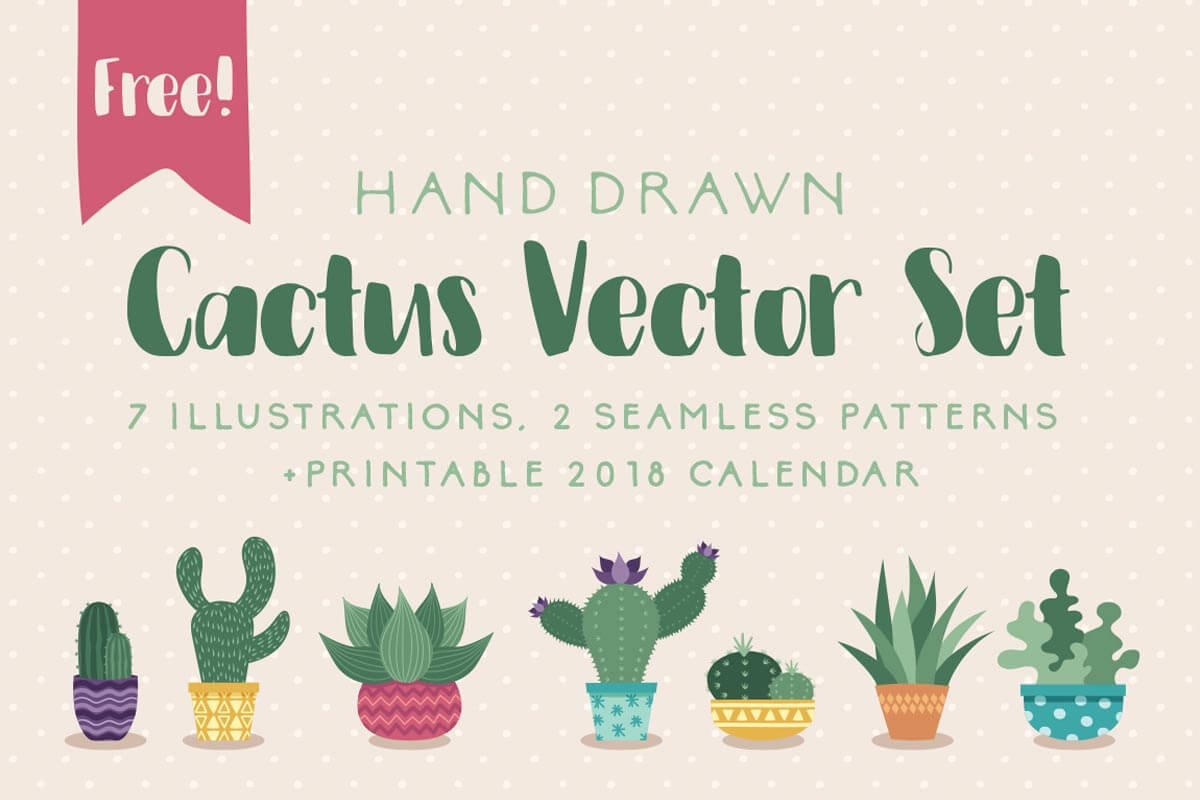 Free!

HAND DRAWN

Cactus Vector Set

7 ILLUSTRATIONS, 2 SEAMLESS PATTERNS +PRINTABLE 2018 CALENDAR